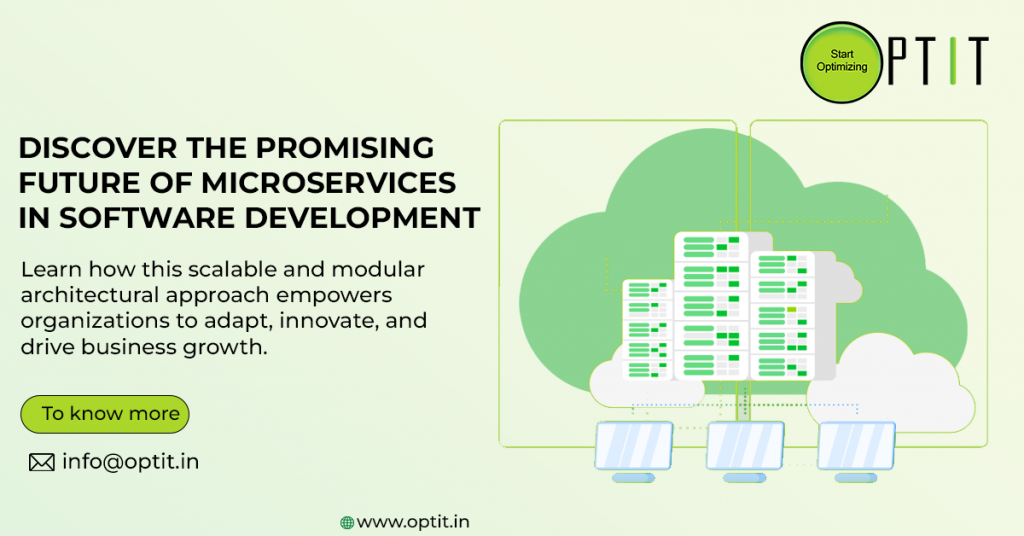 Start Optimizing OPTIT

DISCOVER THE PROMISING FUTURE OF MICROSERVICES IN SOFTWARE DEVELOPMENT

Learn how this scalable and modular architectural approach empowers organizations to adapt, innovate, and drive business growth.

To know more

info@optit.in

www.optit.in